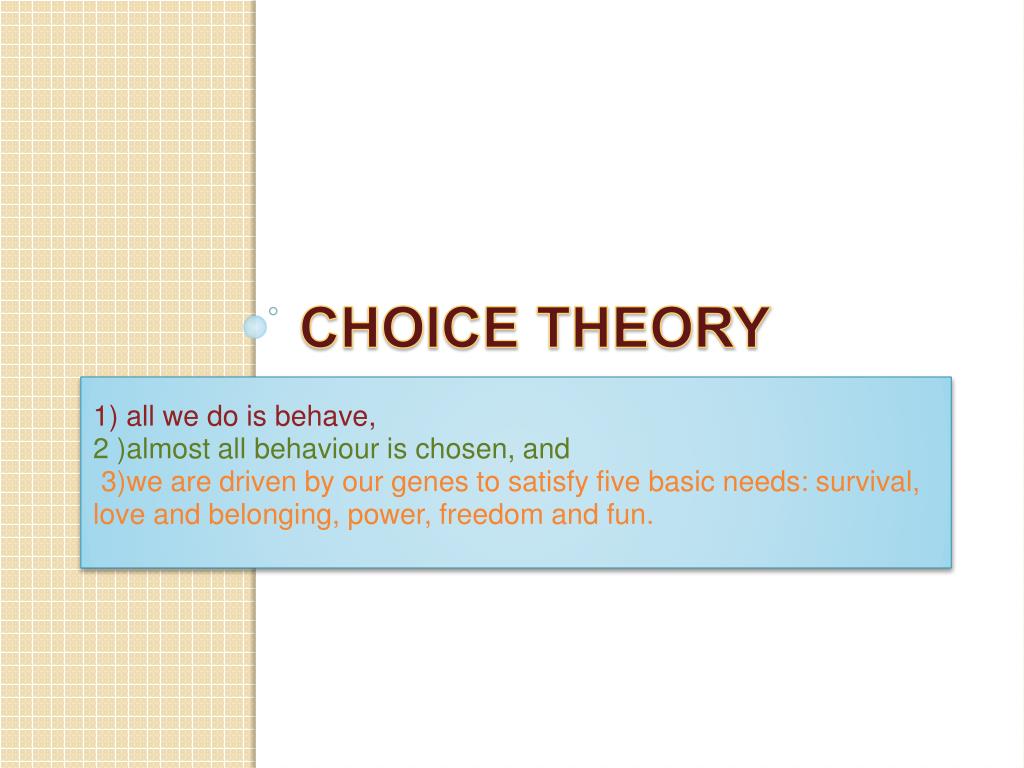 CHOICE THEORY

1) all we do is behave,
2 )almost all behaviour is chosen, and
3)we are driven by our genes to satisfy five basic needs: survival, love and belonging, power, freedom and fun.